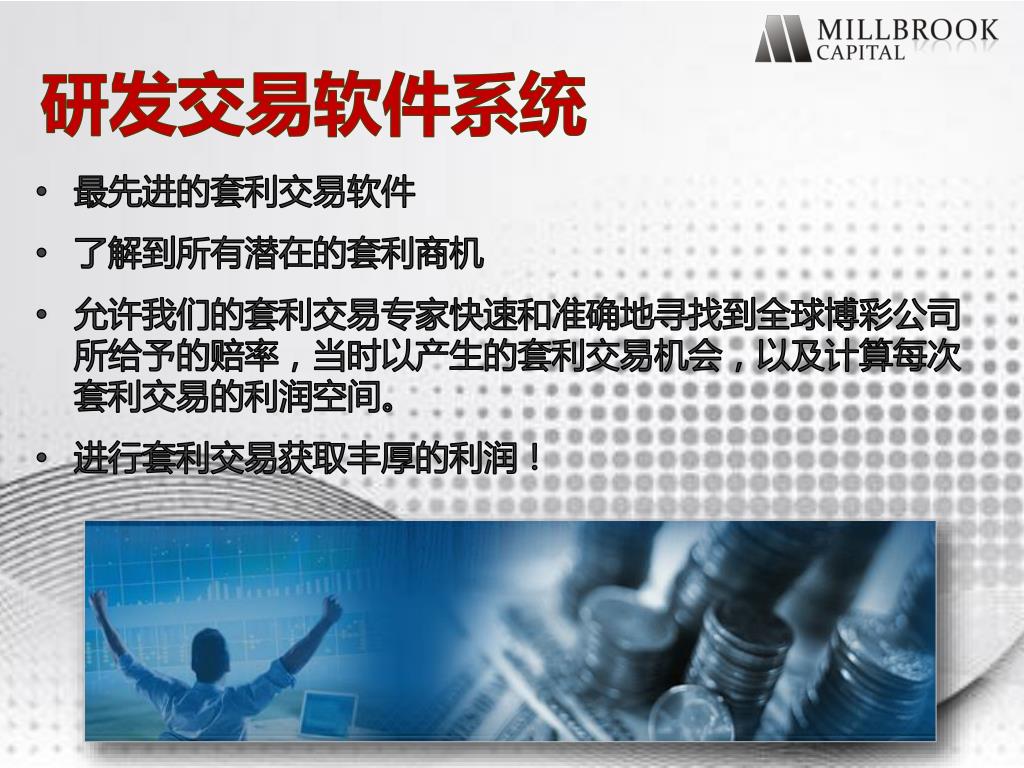 MILLBROOK CAPITAL

研发交易软件系统

• 最先进的套利交易软件

• 了解到所有潜在的套利商机

• 允许我们的套利交易专家快速和准确地寻找到全球博彩公司所给予的赔率，当时以产生的套利交易机会，以及计算每次套利交易的利润空间。

• 进行套利交易获取丰厚的利润！